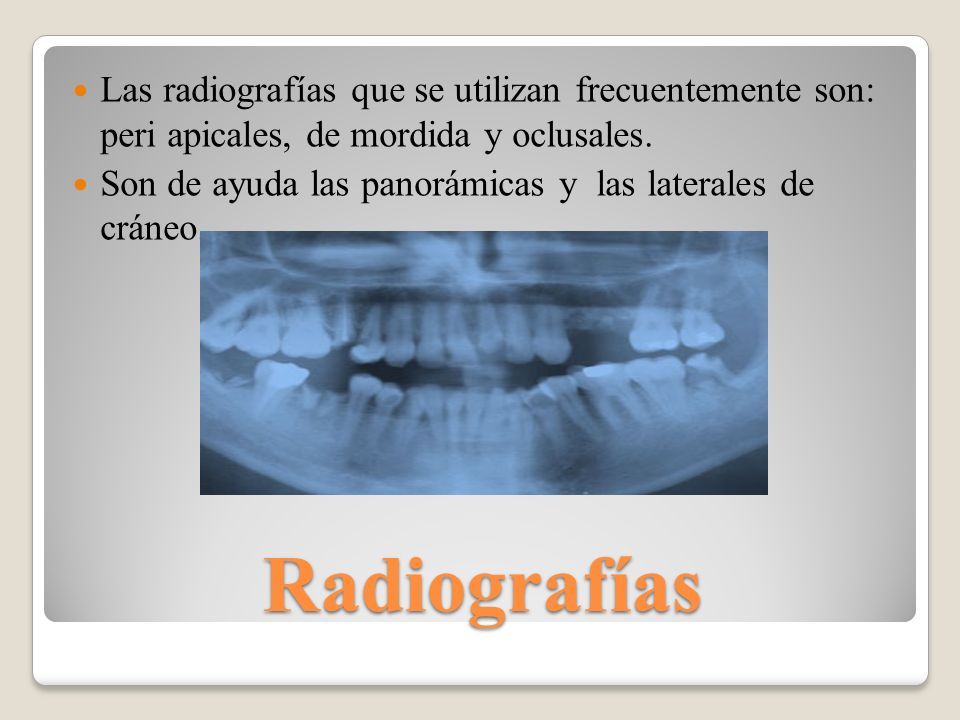 Las radiografías que se utilizan frecuentemente son: peri apicales, de mordida y oclusales.

Son de ayuda las panorámicas y las laterales de cráneo

Radiografías